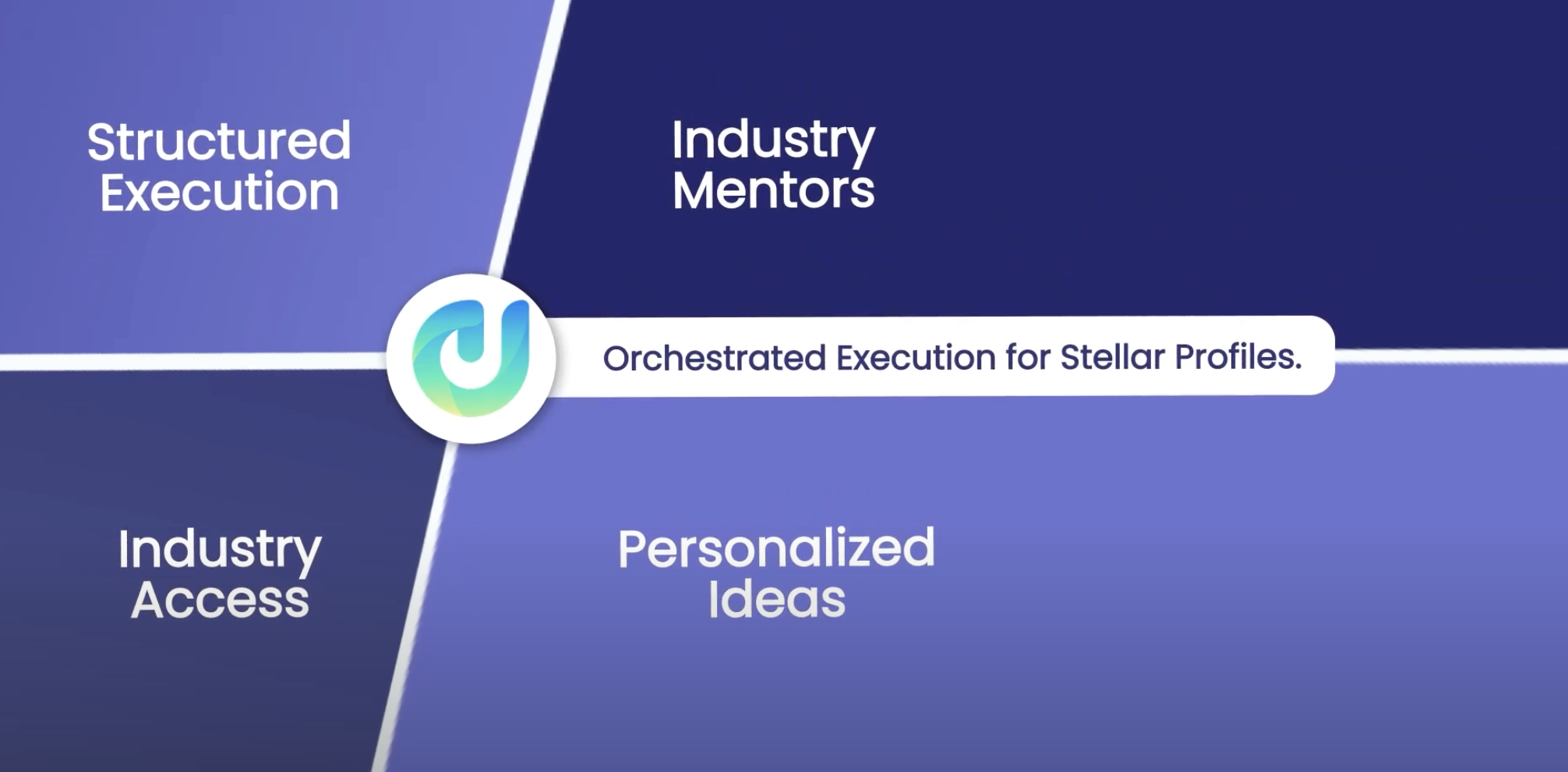 Structured Execution

Industry Mentors

Orchestrated Execution for Stellar Profiles.

Industry Access

Personalized Ideas